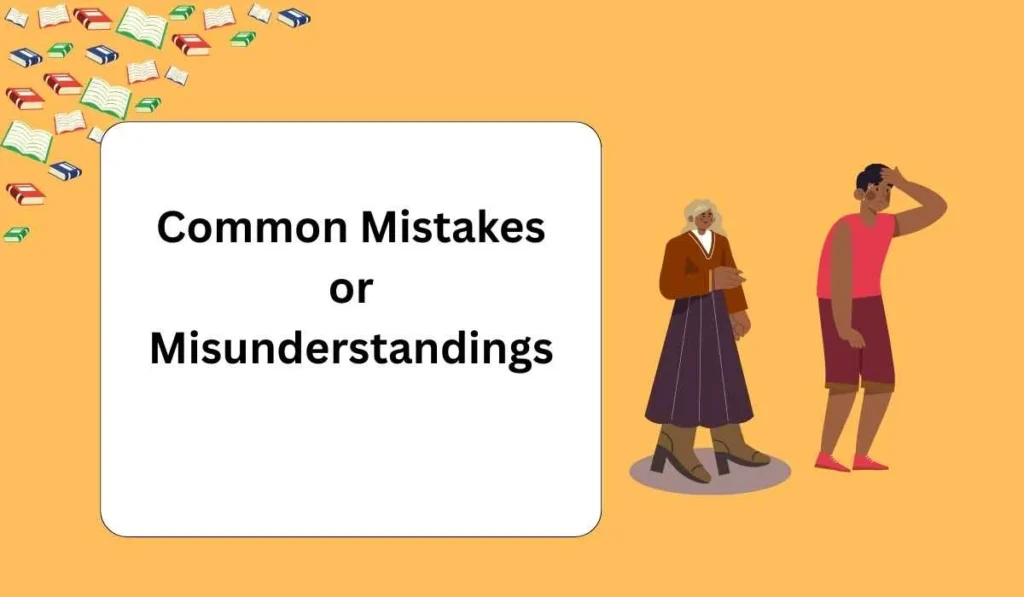 Common Mistakes or Misunderstandings